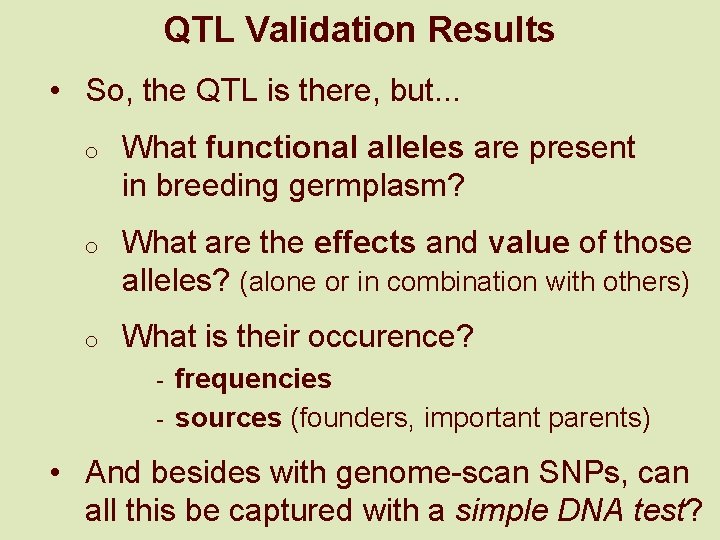 QTL Validation Results

• So, the QTL is there, but...

o What functional alleles are present in breeding germplasm?

o What are the effects and value of those alleles? (alone or in combination with others)

o What is their occurence?

- frequencies
- sources (founders, important parents)

• And besides with genome-scan SNPs, can all this be captured with a simple DNA test?